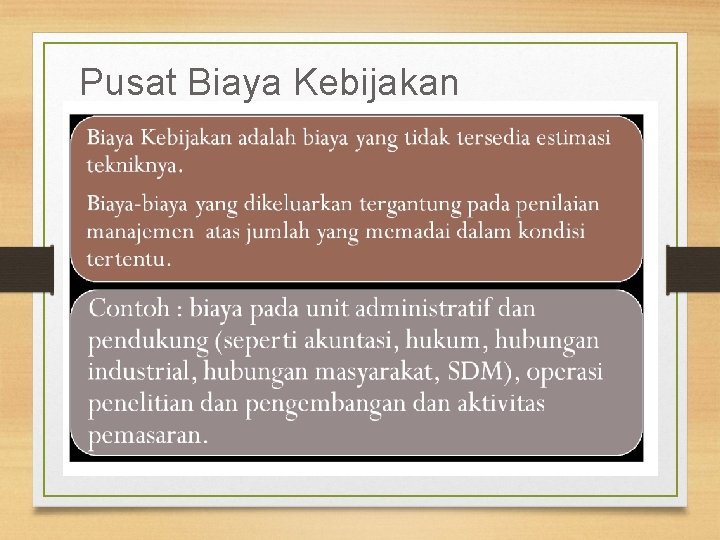 Pusat Biaya Kebijakan

Biaya Kebijakan adalah biaya yang tidak tersedia estimasi tekniknya.

Biaya-biaya yang dikeluarkan tergantung pada penilaian manajemen atas jumlah yang memadai dalam kondisi tertentu.

Contoh : biaya pada unit administratif dan pendukung (seperti akuntasi, hukum, hubungan industrial, hubungan masyarakat, SDM), operasi penelitian dan pengembangan dan aktivitas pemasaran.